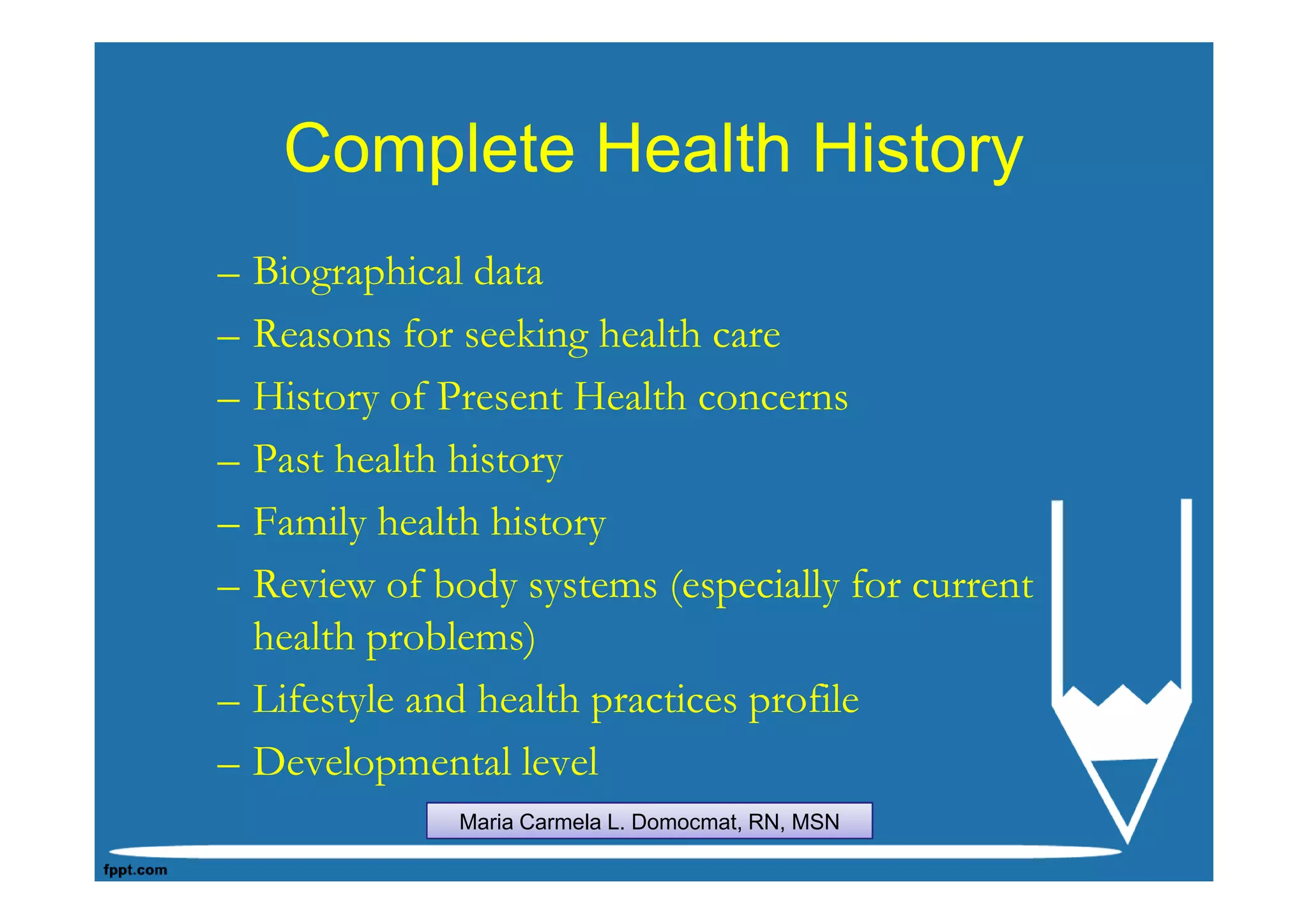 Complete Health History

– Biographical data
– Reasons for seeking health care
– History of Present Health concerns
– Past health history
– Family health history
– Review of body systems (especially for current health problems)
– Lifestyle and health practices profile
– Developmental level

Maria Carmela L. Domocmat, RN, MSN

fppt.com